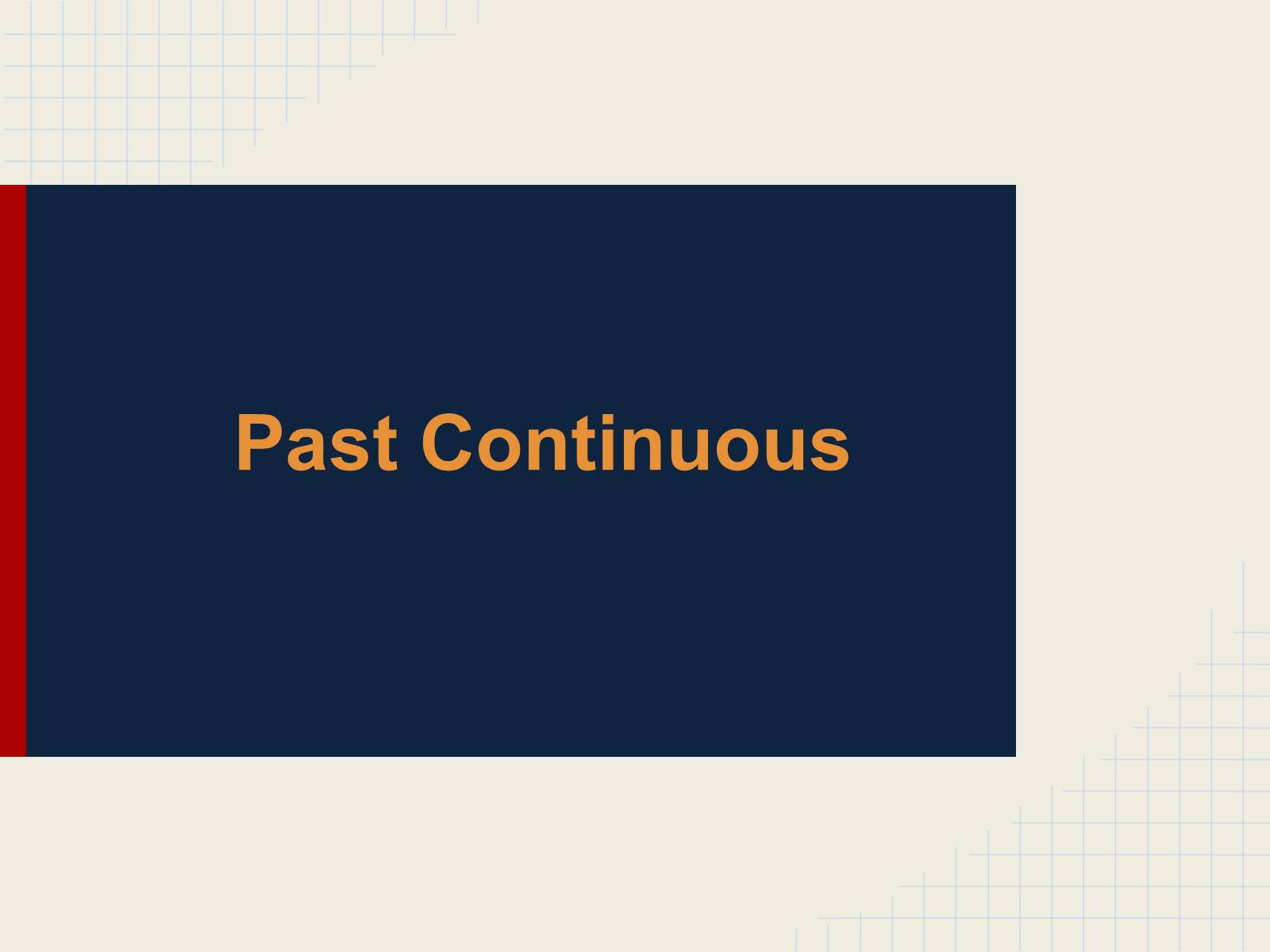 Past Continuous